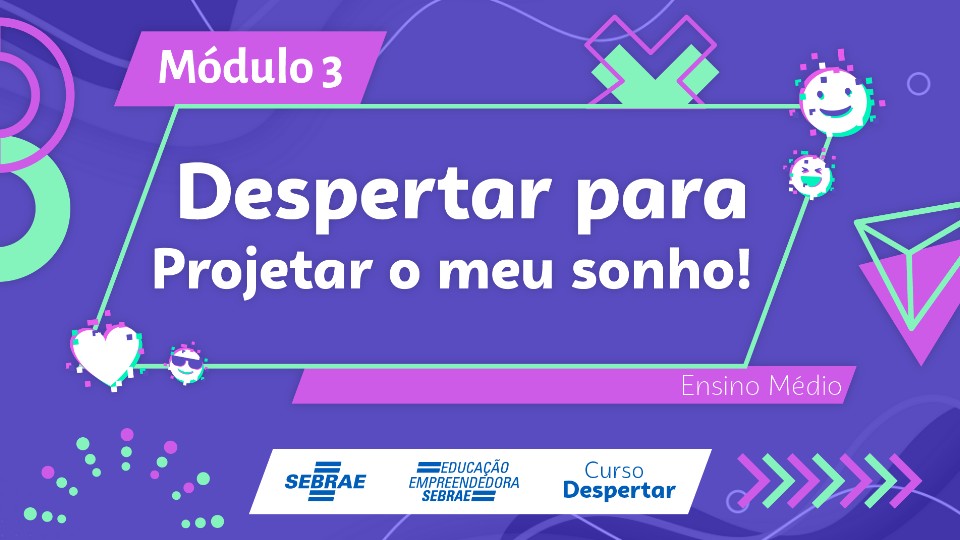 Módulo 3

Despertar para Projetar o meu sonho!

Ensino Médio

SEBRAE

EDUCAÇÃO EMPREENDEDORA SEBRAE

Curso Despertar